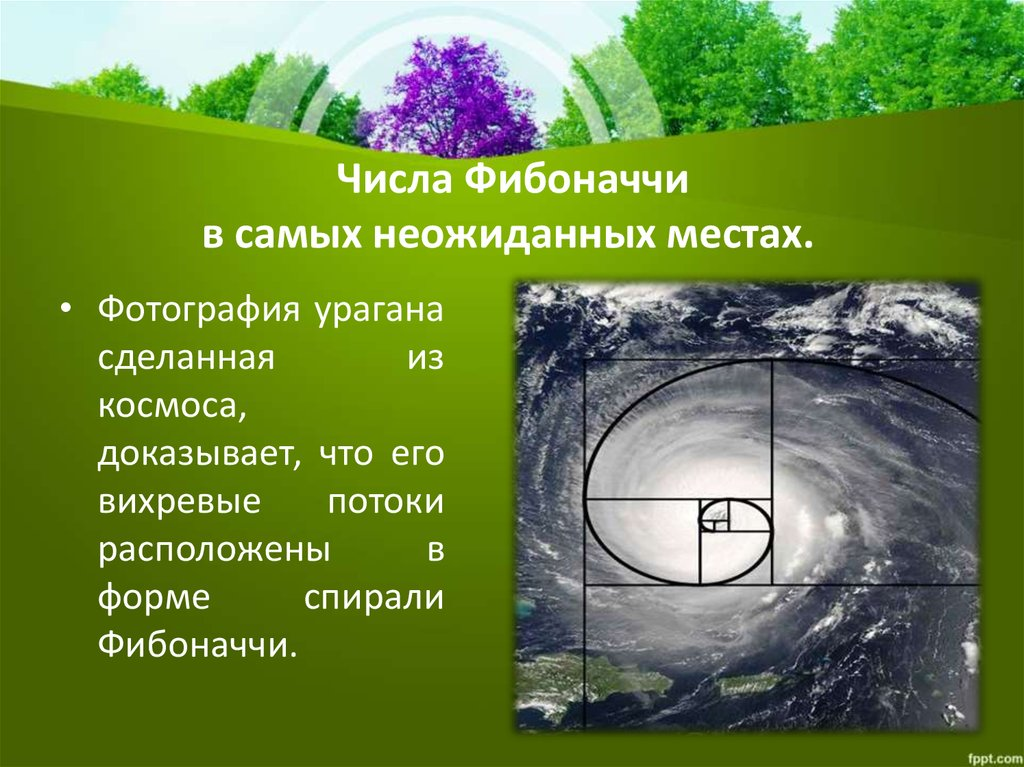 Числа Фибоначчи
в самых неожиданных местах.

• Фотография урагана сделанная из космоса, доказывает, что его вихревые потоки расположены в форме спирали Фибоначчи.

fppt.com